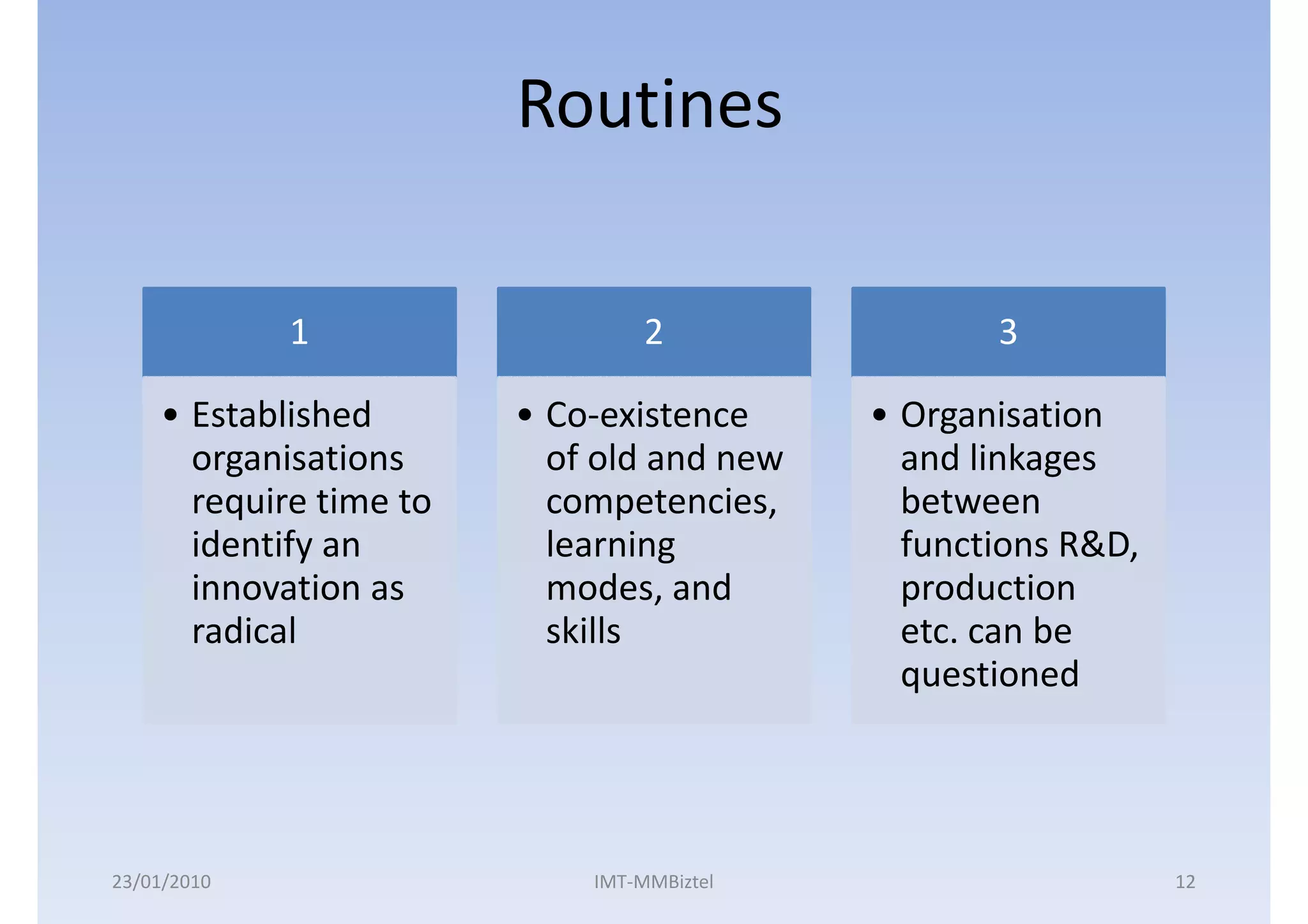 Routines

1

• Established organisations require time to identify an innovation as radical

2

• Co-existence of old and new competencies, learning modes, and skills

3

• Organisation and linkages between functions R&D, production etc. can be questioned

23/01/2010

IMT-MMBiztel

12